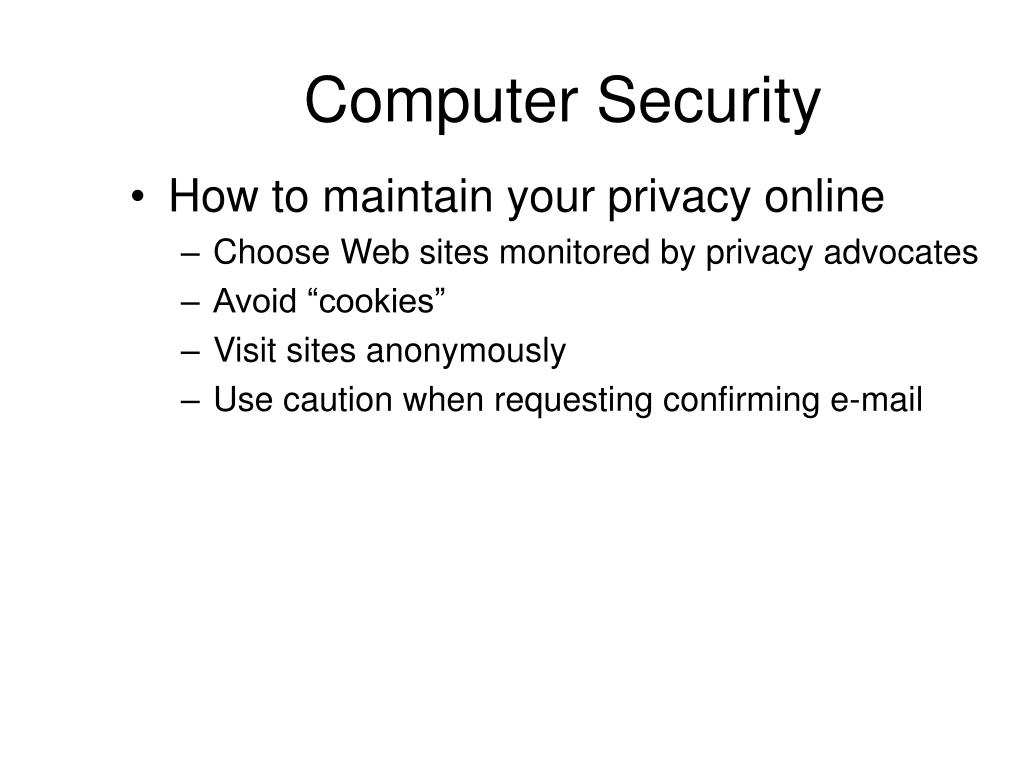 Computer Security

• How to maintain your privacy online
– Choose Web sites monitored by privacy advocates
– Avoid “cookies”
– Visit sites anonymously
– Use caution when requesting confirming e-mail